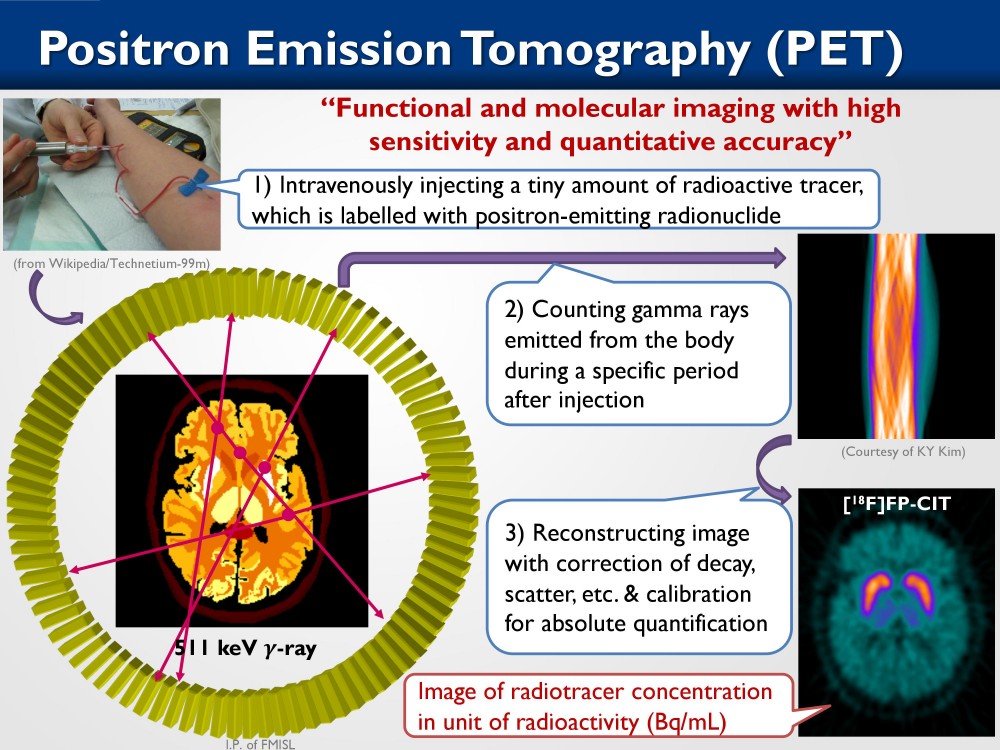 Positron Emission Tomography (PET)

“Functional and molecular imaging with high sensitivity and quantitative accuracy”

1) Intravenously injecting a tiny amount of radioactive tracer, which is labelled with positron-emitting radionuclide

(from Wikipedia/Technetium-99m)

2) Counting gamma rays emitted from the body during a specific period after injection

(Courtesy of KY Kim)

[$^{18}$F]FP-CIT

3) Reconstructing image with correction of decay, scatter, etc. & calibration for absolute quantification

511 keV $\gamma$-ray

Image of radiotracer concentration in unit of radioactivity (Bq/mL)

I.P. of FMISL